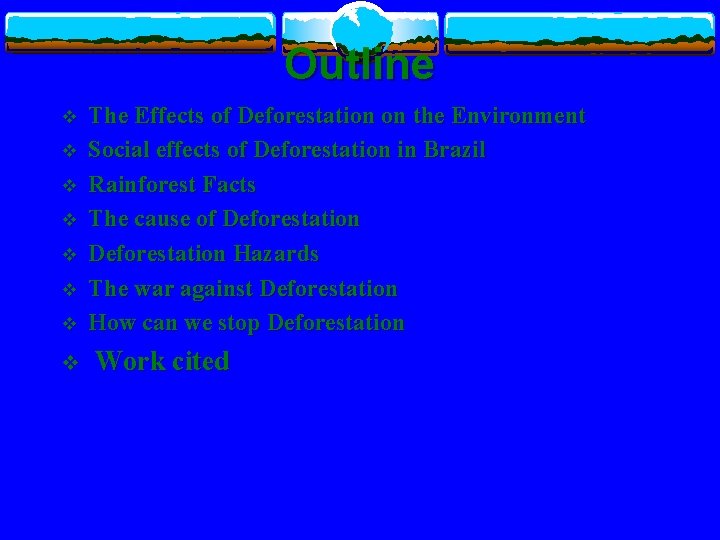 Outline

❖ The Effects of Deforestation on the Environment
❖ Social effects of Deforestation in Brazil
❖ Rainforest Facts
❖ The cause of Deforestation
❖ Deforestation Hazards
❖ The war against Deforestation
❖ How can we stop Deforestation
❖ Work cited